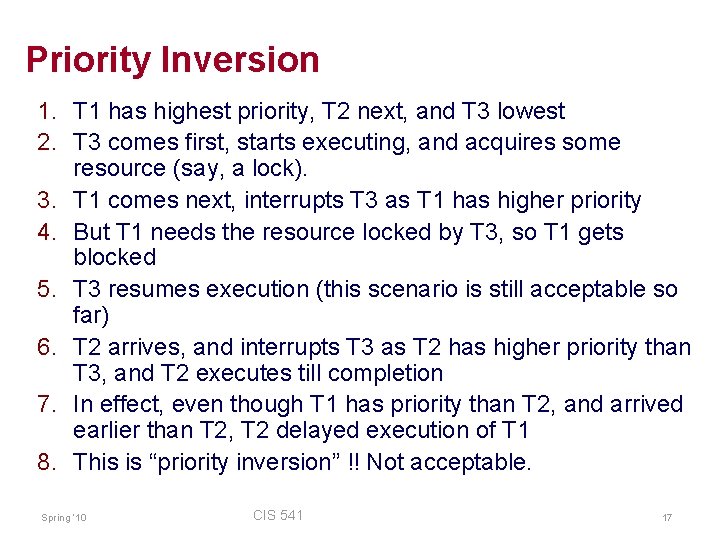 Priority Inversion

1. T1 has highest priority, T2 next, and T3 lowest
2. T3 comes first, starts executing, and acquires some resource (say, a lock).
3. T1 comes next, interrupts T3 as T1 has higher priority
4. But T1 needs the resource locked by T3, so T1 gets blocked
5. T3 resumes execution (this scenario is still acceptable so far)
6. T2 arrives, and interrupts T3 as T2 has higher priority than T3, and T2 executes till completion
7. In effect, even though T1 has priority than T2, and arrived earlier than T2, T2 delayed execution of T1
8. This is “priority inversion” !! Not acceptable.

Spring '10

CIS 541

17